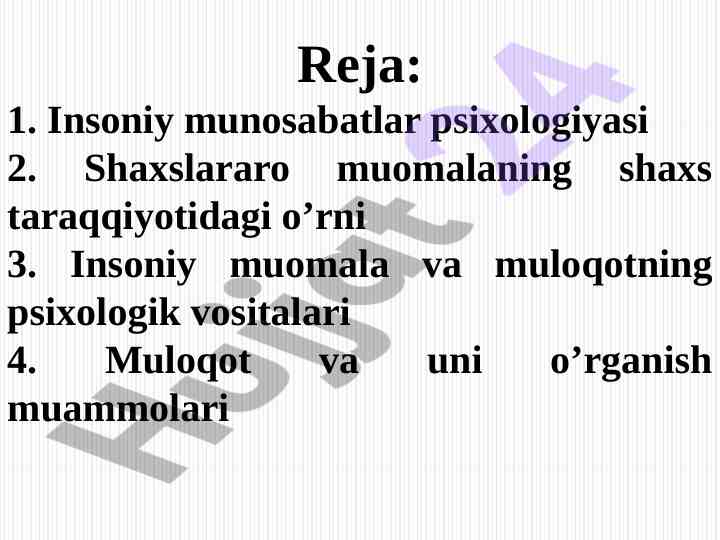 Reja:

1. Insoniy munosabatlar psixologiyasi

2. Shaxslararo muomalaning shaxs taraqqiyotidagi o’rni

3. Insoniy muomala va muloqotning psixologik vositalari

4. Muloqot va uni o’rganish muammolari

Hujjat 24